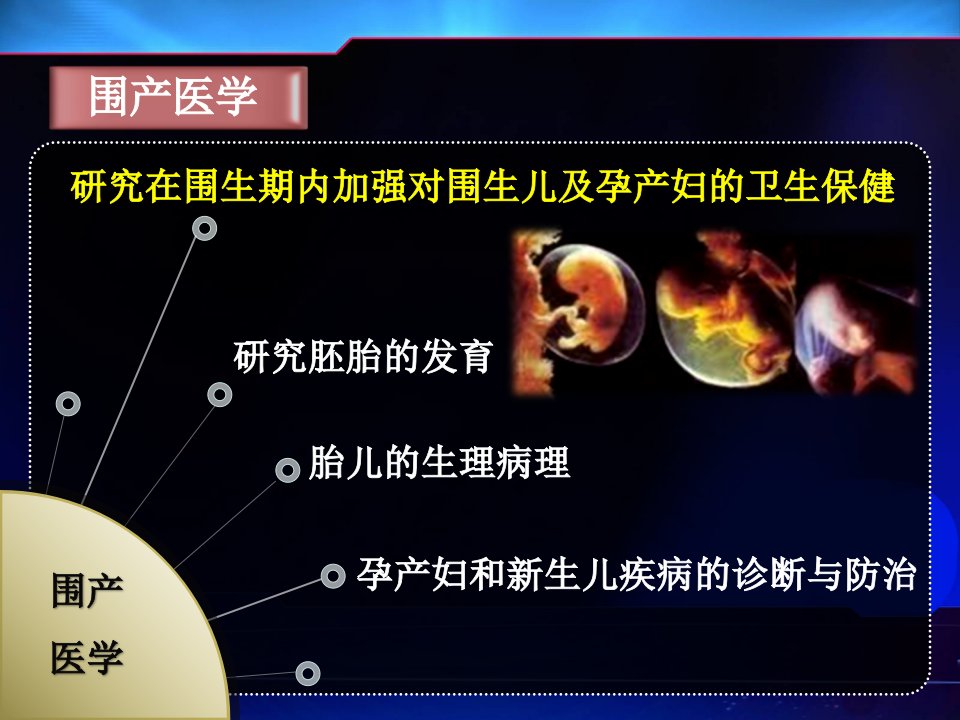 围产医学

研究在围生期内加强对围生儿及孕产妇的卫生保健

研究胚胎的发育

胎儿的生理病理

孕产妇和新生儿疾病的诊断与防治

围产
医学